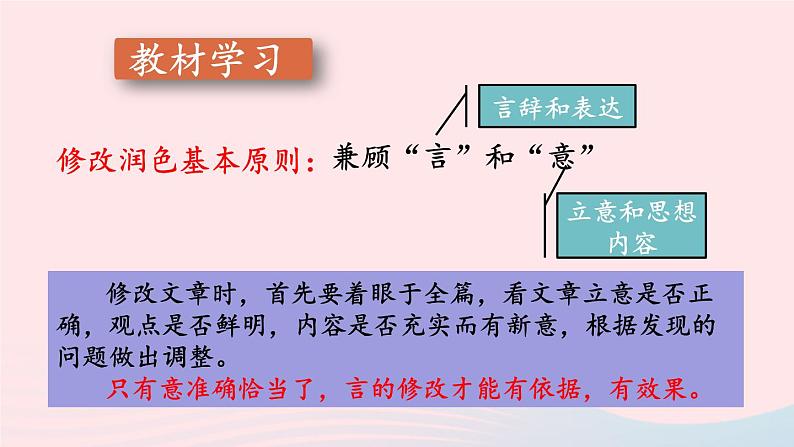 教材学习

言辞和表达

修改润色基本原则：兼顾“言”和“意”

立意和思想内容

修改文章时，首先要着眼于全篇，看文章立意是否正确，观点是否鲜明，内容是否充实而有新意，根据发现的问题做出调整。

只有意准确恰当了，言的修改才能有依据，有效果。